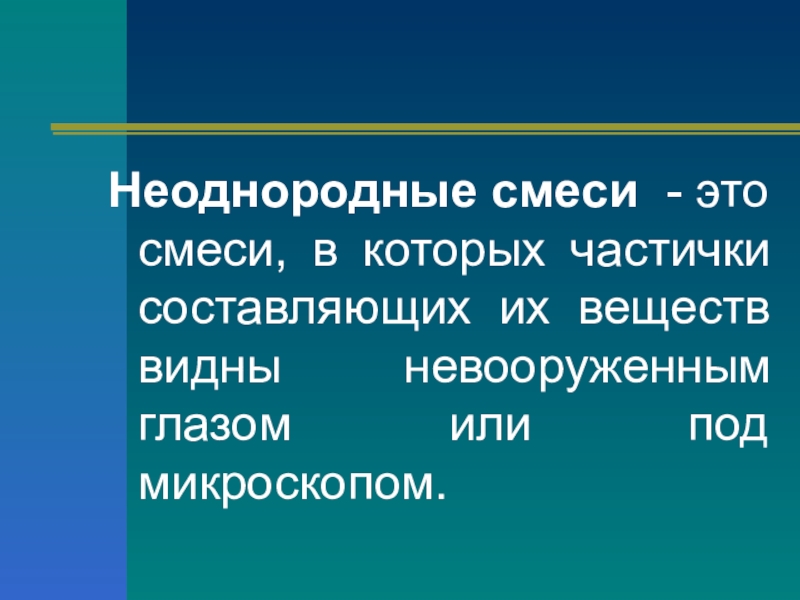 Неоднородные смеси - это смеси, в которых частички составляющих их веществ видны невооруженным глазом или под микроскопом.